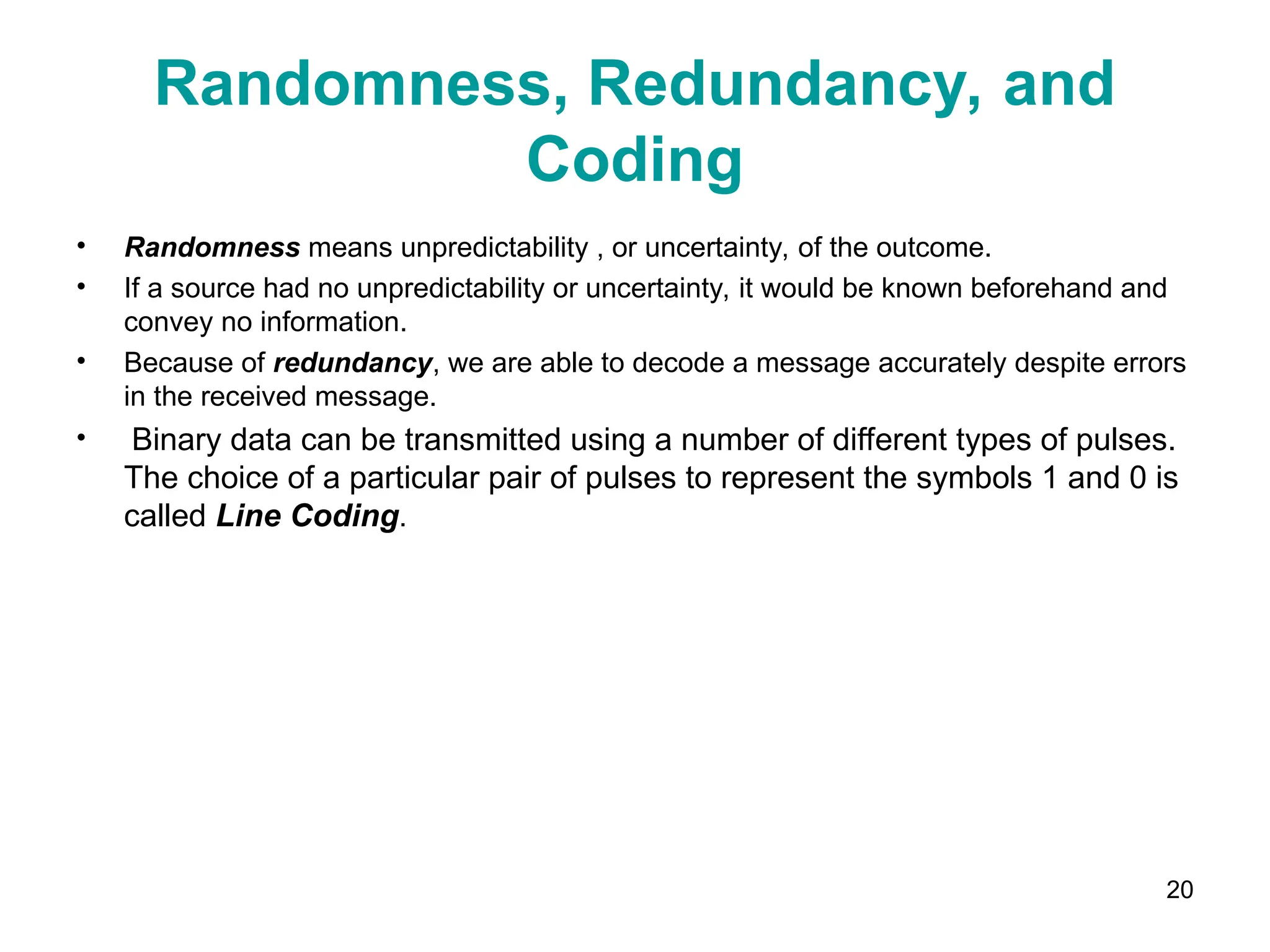 Randomness, Redundancy, and Coding

• Randomness means unpredictability , or uncertainty, of the outcome.

• If a source had no unpredictability or uncertainty, it would be known beforehand and convey no information.

• Because of redundancy, we are able to decode a message accurately despite errors in the received message.

• Binary data can be transmitted using a number of different types of pulses. The choice of a particular pair of pulses to represent the symbols 1 and 0 is called Line Coding.

20